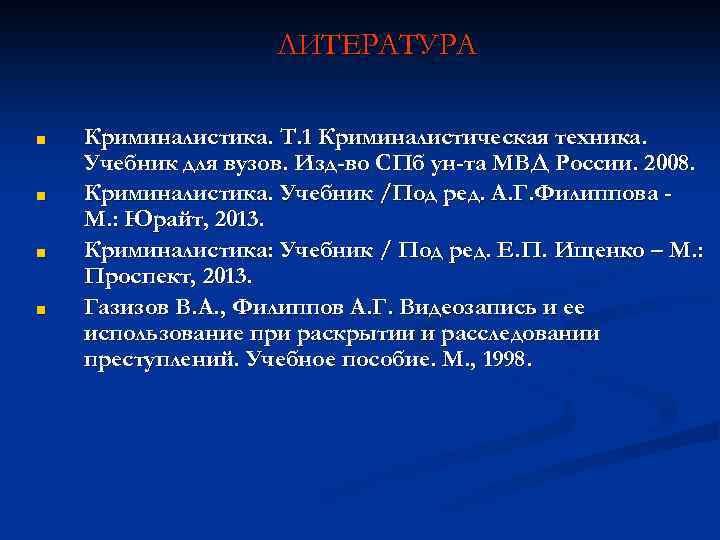 ЛИТЕРАТУРА

Криминалистика. Т.1 Криминалистическая техника. Учебник для вузов. Изд-во СПб ун-та МВД России. 2008.

Криминалистика. Учебник /Под ред. А.Г.Филиппова - М.: Юрайт, 2013.

Криминалистика: Учебник / Под ред. Е.П. Ищенко – М.: Проспект, 2013.

Газизов В.А., Филиппов А.Г. Видеозапись и ее использование при раскрытии и расследовании преступлений. Учебное пособие. М., 1998.